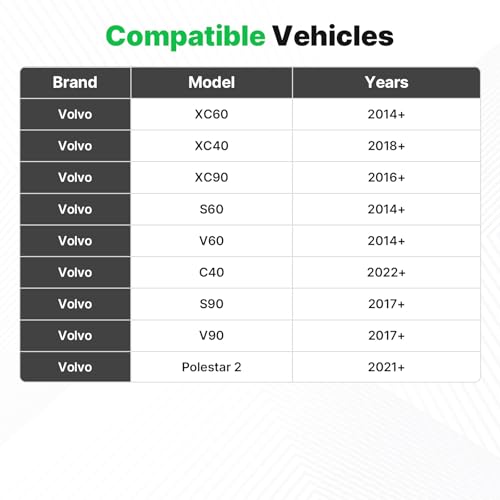 Compatible Vehicles

| Brand | Model | Years |
|---|---|---|
| Volvo | XC60 | 2014+ |
| Volvo | XC40 | 2018+ |
| Volvo | XC90 | 2016+ |
| Volvo | S60 | 2014+ |
| Volvo | V60 | 2014+ |
| Volvo | C40 | 2022+ |
| Volvo | S90 | 2017+ |
| Volvo | V90 | 2017+ |
| Volvo | Polestar 2 | 2021+ |